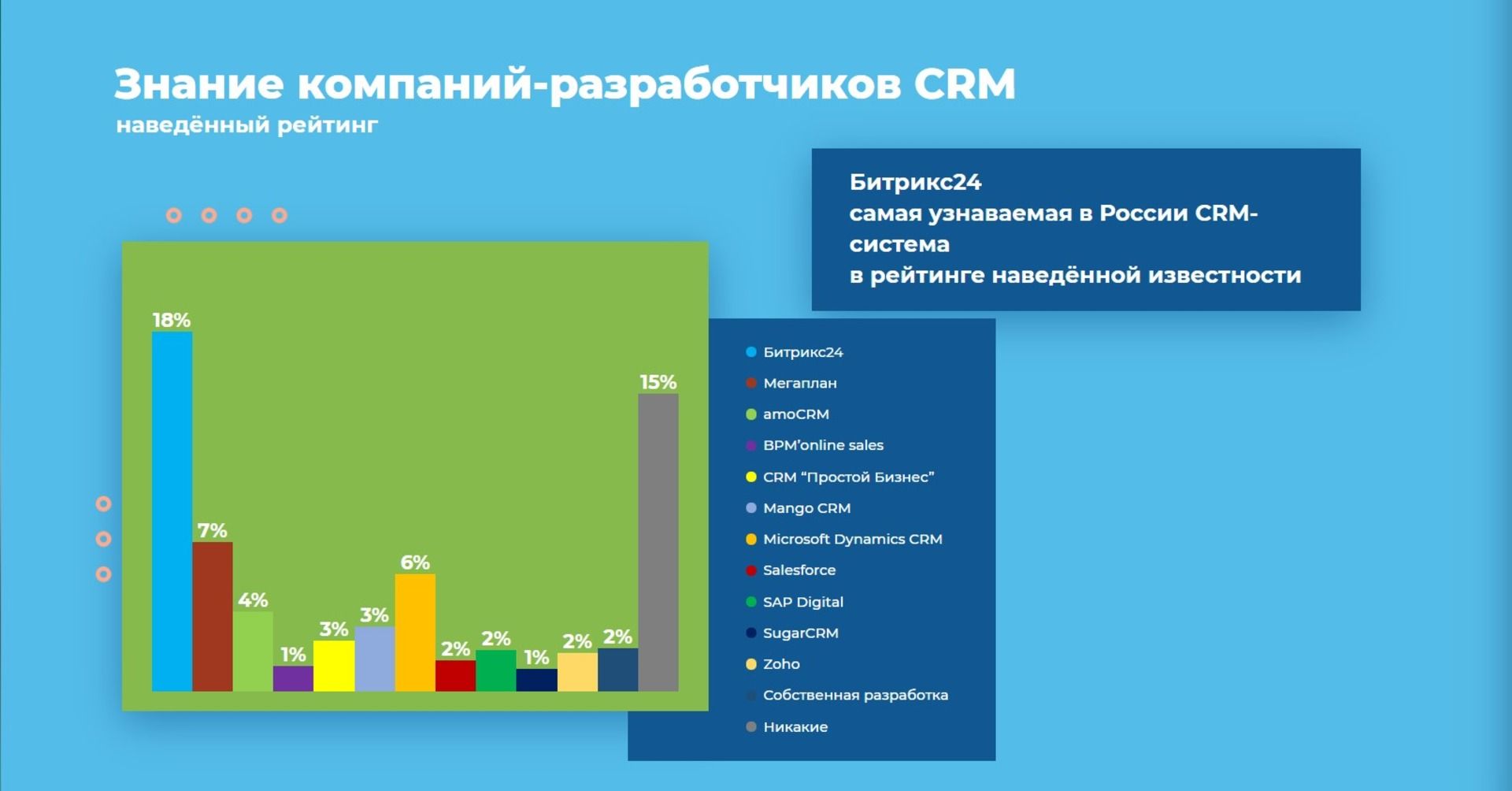 Знание компаний-разработчиков CRM
наведённый рейтинг

Битрикс24
самая узнаваемая в России CRM-система
в рейтинге наведённой известности

18%
7%
4%
1%
3%
3%
6%
2%
2%
1%
2%
2%
15%

Битрикс24
Мегаплан
amoCRM
BPM'online sales
CRM "Простой Бизнес"
Mango CRM
Microsoft Dynamics CRM
Salesforce
SAP Digital
SugarCRM
Zoho
Собственная разработка
Никакие